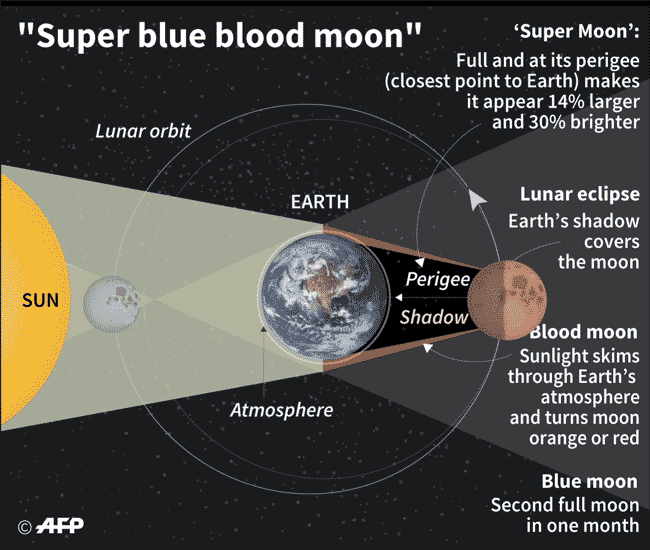 "Super blue blood moon"

'Super Moon':
Full and at its perigee (closest point to Earth) makes it appear 14% larger and 30% brighter

Lunar orbit

EARTH

SUN

Perigee

Shadow

Atmosphere

Lunar eclipse
Earth's shadow covers the moon

Blood moon
Sunlight skims through Earth's atmosphere and turns moon orange or red

Blue moon
Second full moon in one month

© AFP